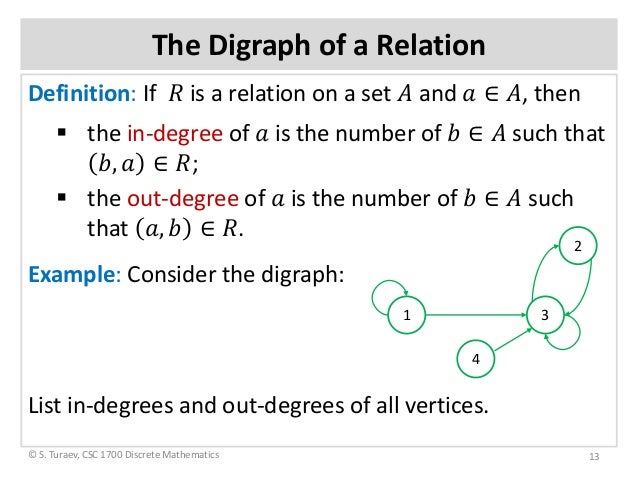 The Digraph of a Relation

Definition: If $R$ is a relation on a set $A$ and $a \in A$, then

▪ the in-degree of $a$ is the number of $b \in A$ such that $(b, a) \in R$;

▪ the out-degree of $a$ is the number of $b \in A$ such that $(a, b) \in R$.

Example: Consider the digraph:

2

1

3

4

List in-degrees and out-degrees of all vertices.

© S. Turaev, CSC 1700 Discrete Mathematics

13